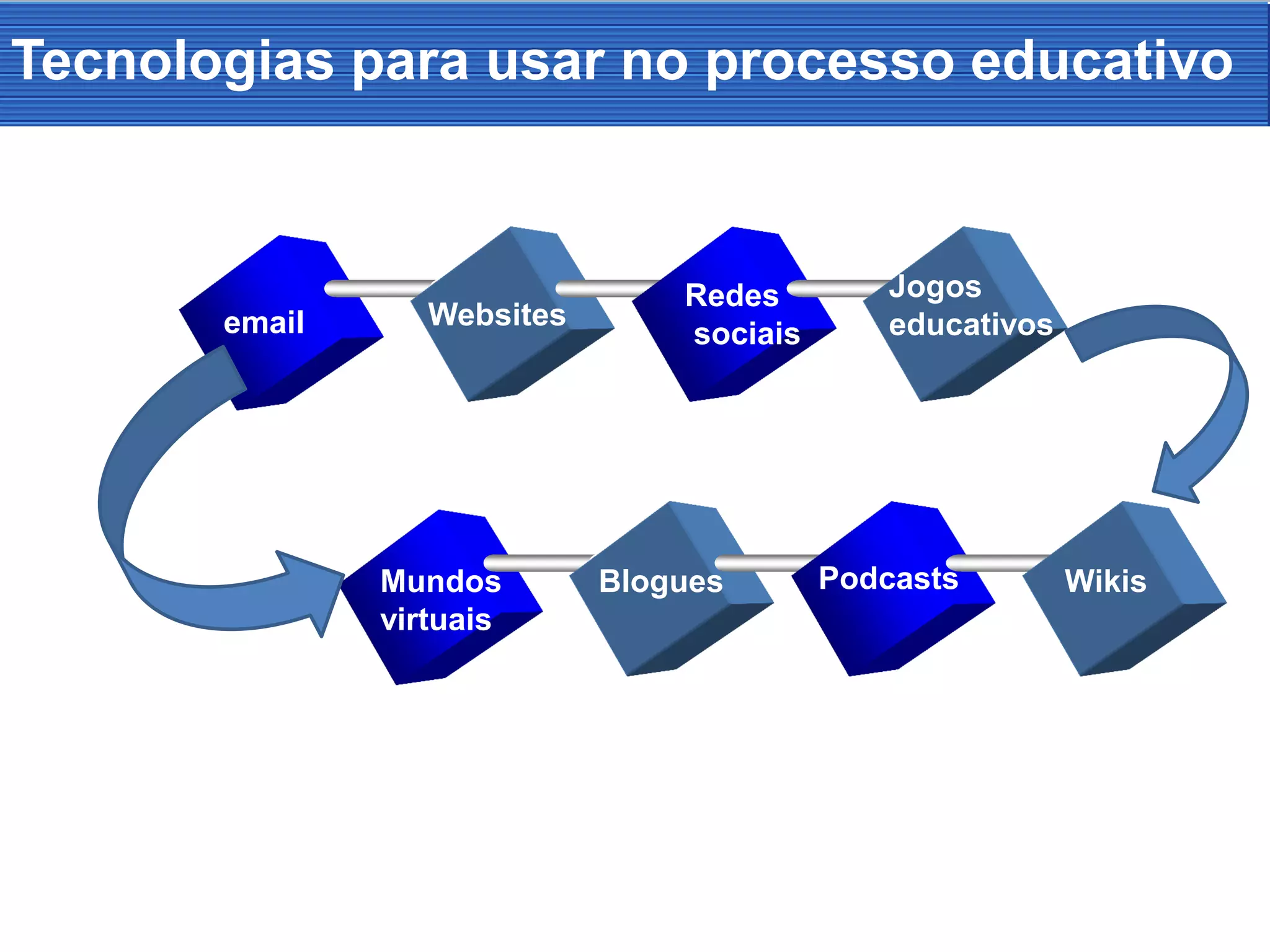 Tecnologias para usar no processo educativo

email

Websites

Redes sociais

Jogos educativos

Mundos virtuais

Blogues

Podcasts

Wikis